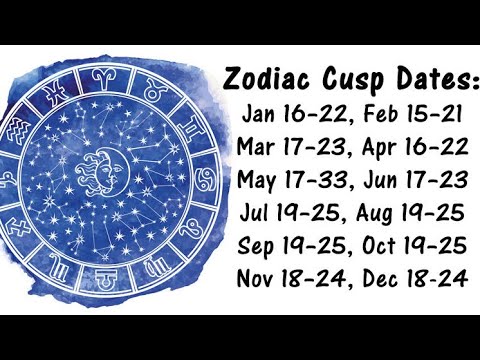 Zodiac Cusp Dates:
Jan 16-22, Feb 15-21
Mar 17-23, Apr 16-22
May 17-33, Jun 17-23
Jul 19-25, Aug 19-25
Sep 19-25, Oct 19-25
Nov 18-24, Dec 18-24